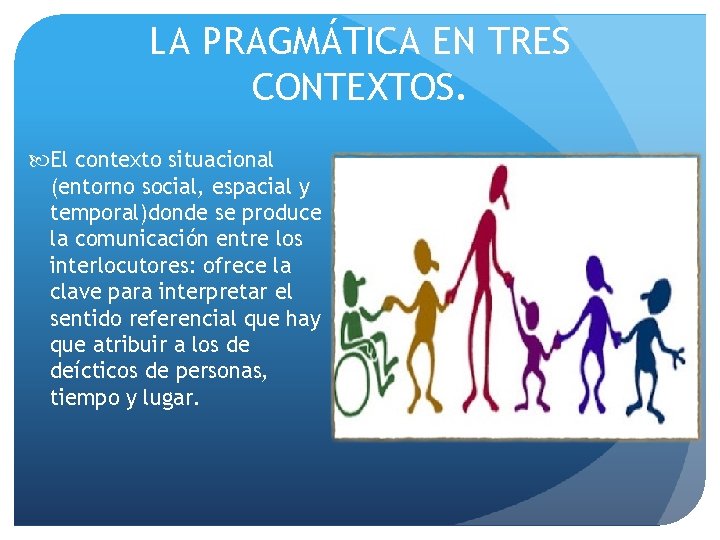 LA PRAGMÁTICA EN TRES CONTEXTOS.

El contexto situacional (entorno social, espacial y temporal)donde se produce la comunicación entre los interlocutores: ofrece la clave para interpretar el sentido referencial que hay que atribuir a los de deícticos de personas, tiempo y lugar.